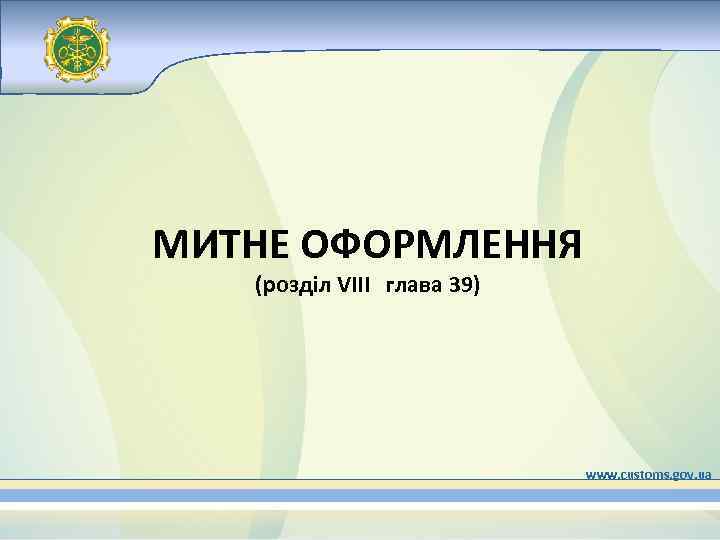 МИТНЕ ОФОРМЛЕННЯ
(розділ VIII глава 39)

www.customs.gov.ua